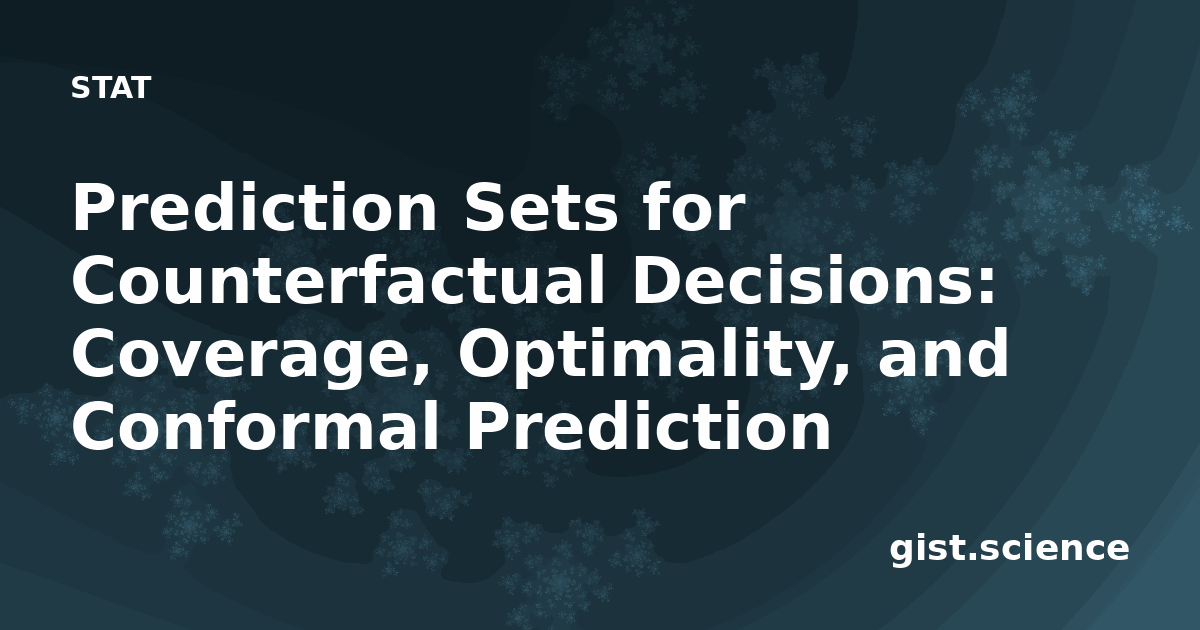 STAT

Prediction Sets for Counterfactual Decisions: Coverage, Optimality, and Conformal Prediction

gist.science